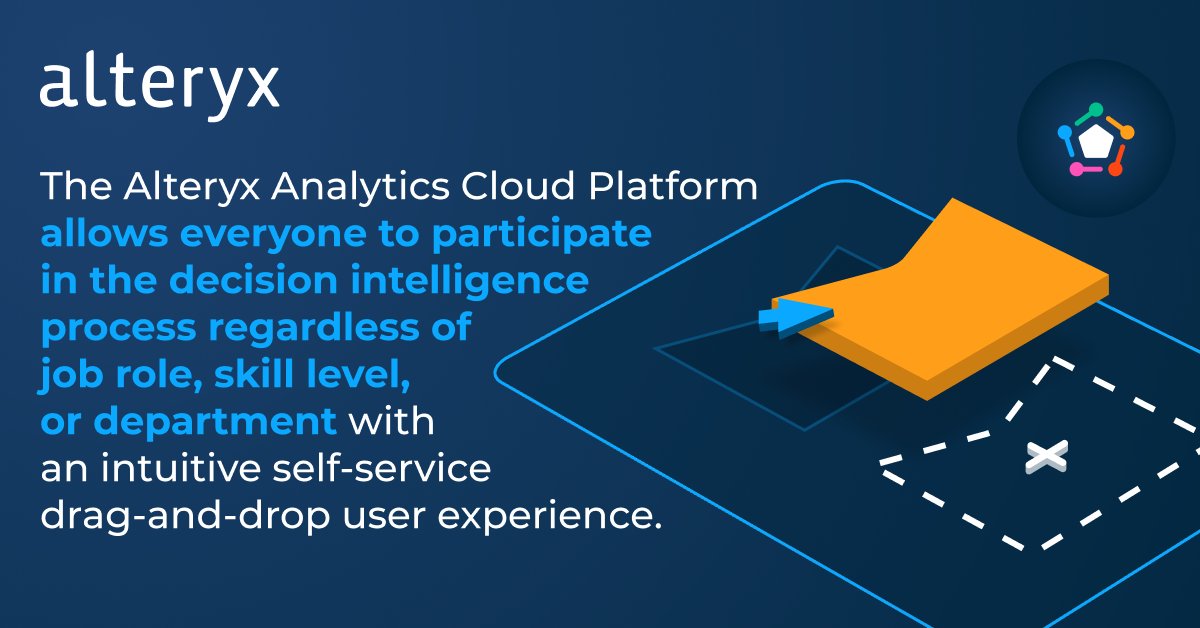 alteryx

The Alteryx Analytics Cloud Platform allows everyone to participate in the decision intelligence process regardless of job role, skill level, or department with an intuitive self-service drag-and-drop user experience.